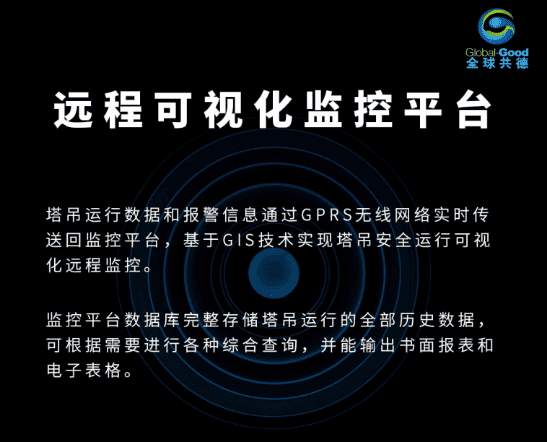 Global-Good
全球共德

远程可视化监控平台

塔吊运行数据和报警信息通过GPRS无线网络实时传送回监控平台，基于GIS技术实现塔吊安全运行可视化远程监控。

监控平台数据库完整存储塔吊运行的全部历史数据，可根据需要进行各种综合查询，并能输出书面报表和电子表格。